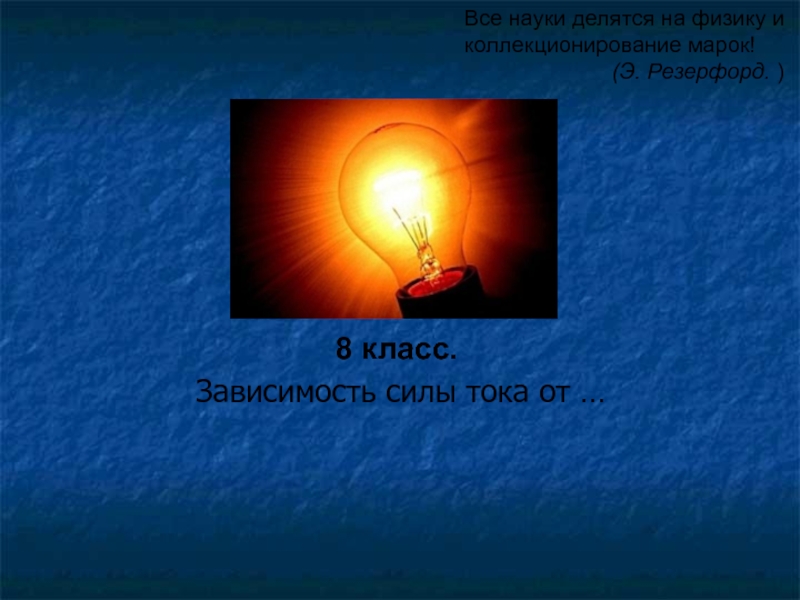 Все науки делятся на физику и коллекционирование марок!
(Э. Резерфорд. )

8 класс.
Зависимость силы тока от …